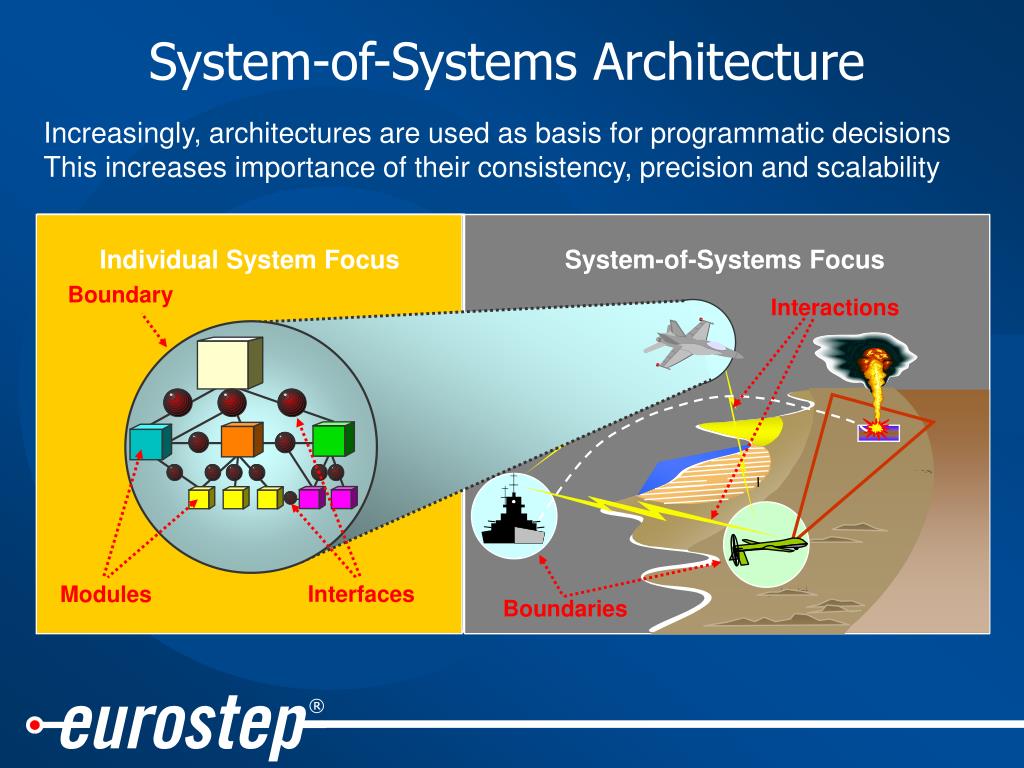 System-of-Systems Architecture

Increasingly, architectures are used as basis for programmatic decisions
This increases importance of their consistency, precision and scalability

Individual System Focus

Boundary

Modules

Interfaces

System-of-Systems Focus

Interactions

Boundaries

eurostep®